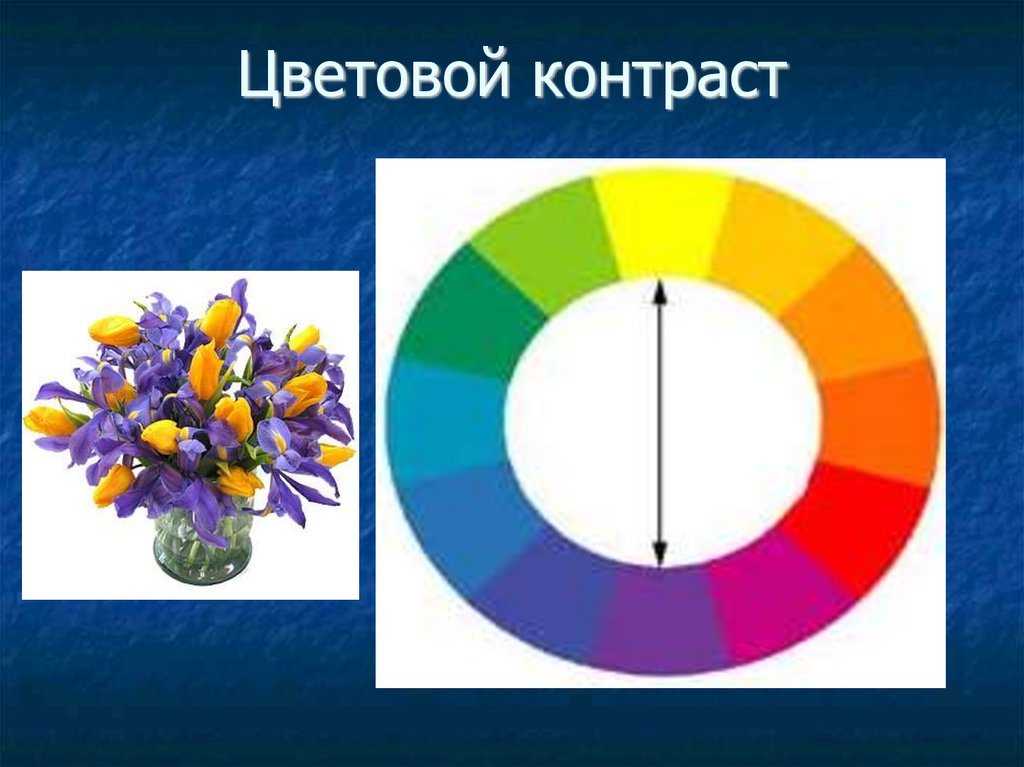 Цветовой контраст